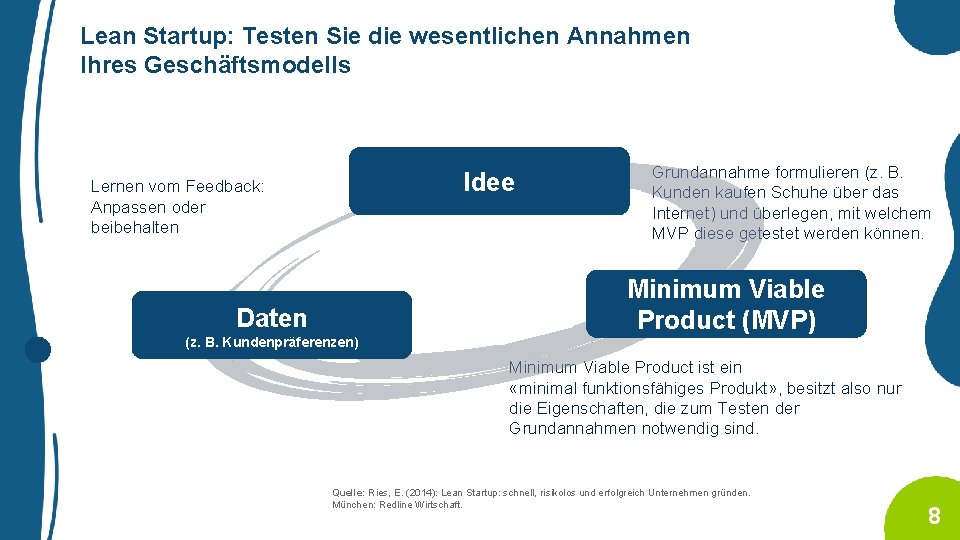 Lean Startup: Testen Sie die wesentlichen Annahmen Ihres Geschäftsmodells

Lernen vom Feedback: Anpassen oder beibehalten

Idee

Grundannahme formulieren (z. B. Kunden kaufen Schuhe über das Internet) und überlegen, mit welchem MVP diese getestet werden können.

Daten
(z. B. Kundenpräferenzen)

Minimum Viable Product (MVP)

Minimum Viable Product ist ein «minimal funktionsfähiges Produkt», besitzt also nur die Eigenschaften, die zum Testen der Grundannahmen notwendig sind.

Quelle: Ries, E. (2014): Lean Startup: schnell, risikolos und erfolgreich Unternehmen gründen. München: Redline Wirtschaft.

8